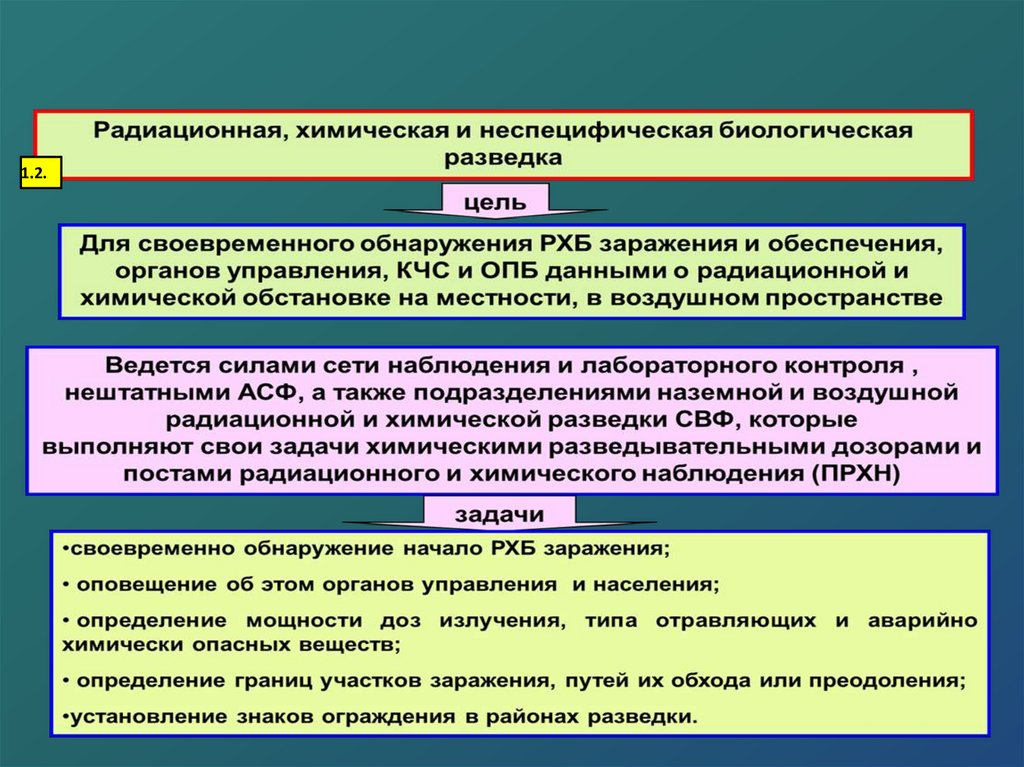 Радиационная, химическая и неспецифическая биологическая разведка

1.2.

цель

Для своевременного обнаружения РХБ заражения и обеспечения, органов управления, КЧС и ОПБ данными о радиационной и химической обстановке на местности, в воздушном пространстве

Ведется силами сети наблюдения и лабораторного контроля , нештатными АСФ, а также подразделениями наземной и воздушной радиационной и химической разведки СВФ, которые выполняют свои задачи химическими разведывательными дозорами и постами радиационного и химического наблюдения (ПРХН)

задачи

•своевременно обнаружение начало РХБ заражения;

• оповещение об этом органов управления и населения;

• определение мощности доз излучения, типа отравляющих и аварийно химически опасных веществ;

• определение границ участков заражения, путей их обхода или преодоления;

•установление знаков ограждения в районах разведки.